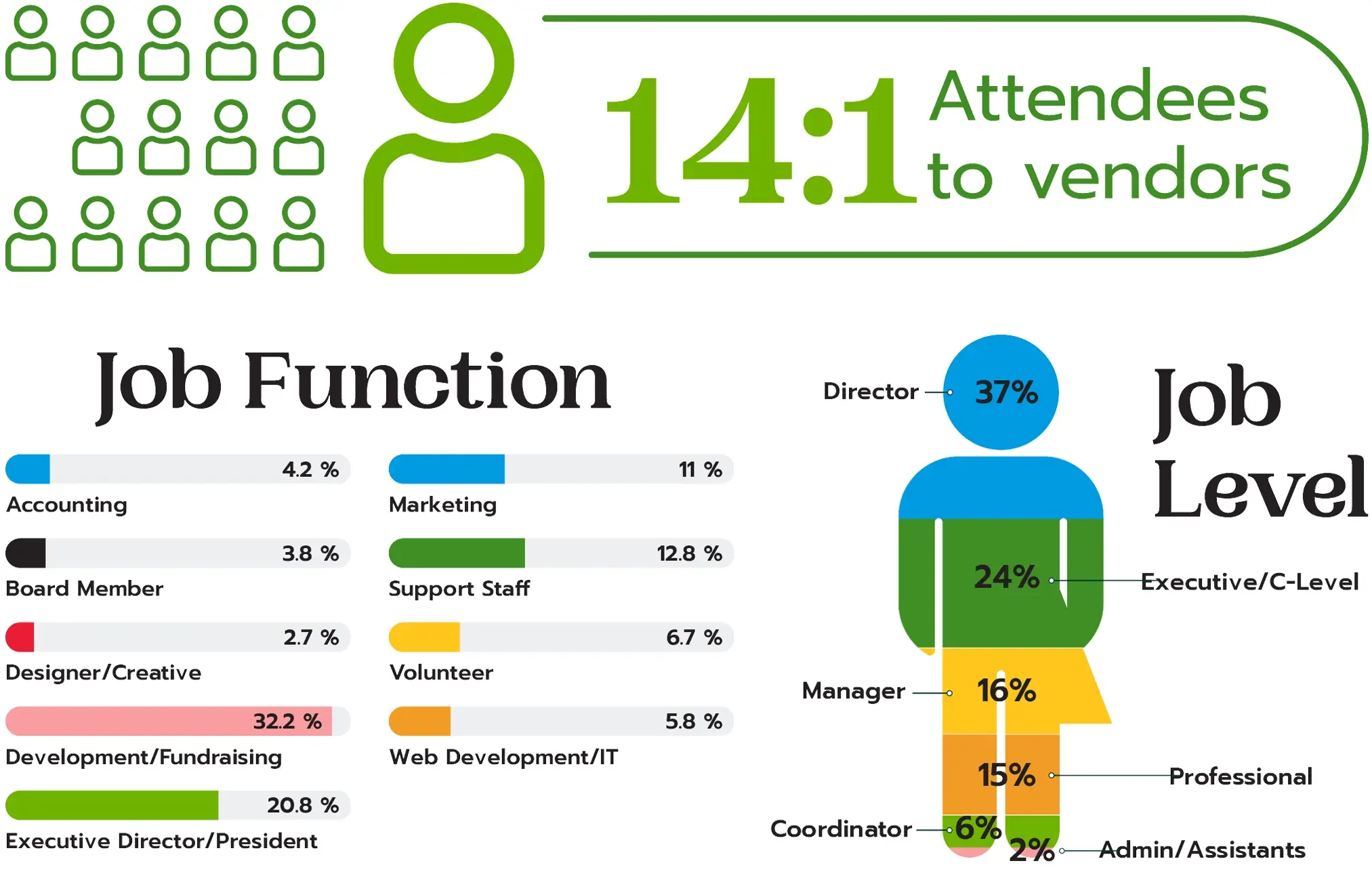 14:1 Attendees to vendors

Job Function

4.2 %
Accounting

3.8 %
Board Member

2.7 %
Designer/Creative

32.2 %
Development/Fundraising

20.8 %
Executive Director/President

11 %
Marketing

12.8 %
Support Staff

6.7 %
Volunteer

5.8 %
Web Development/IT

Job Level

Director 37%

24% Executive/C-Level

Manager 16%

15% Professional

Coordinator 6%

2% Admin/Assistants